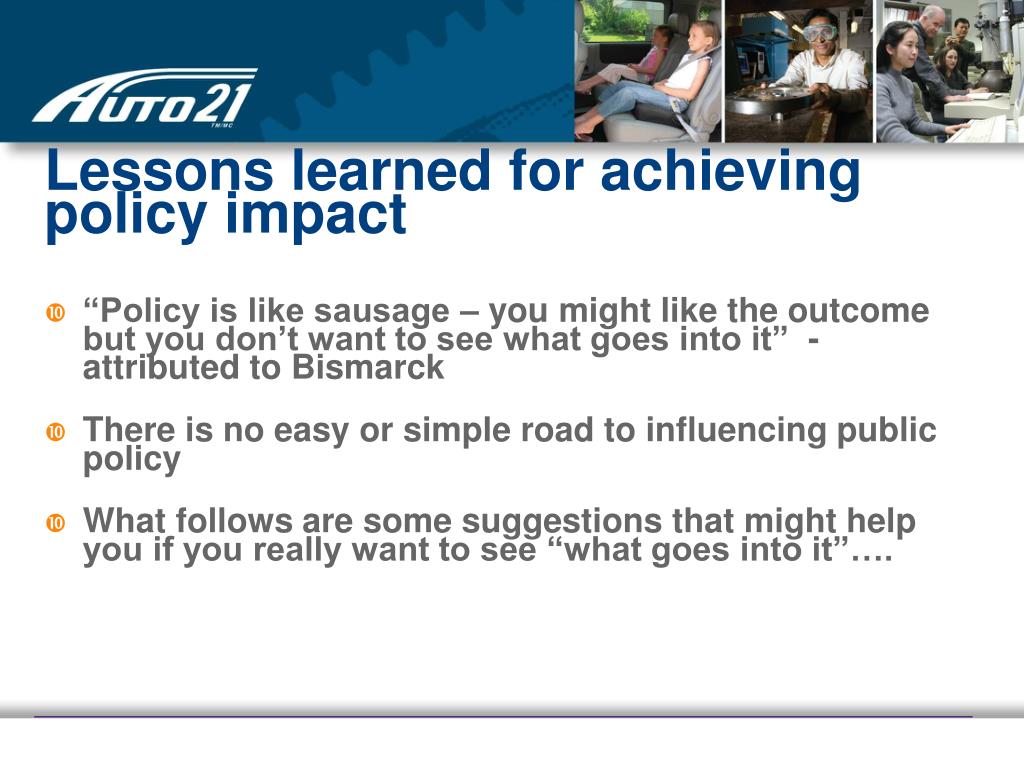 AUTO21 TM/MC

Lessons learned for achieving policy impact

“Policy is like sausage – you might like the outcome but you don’t want to see what goes into it” - attributed to Bismarck

There is no easy or simple road to influencing public policy

What follows are some suggestions that might help you if you really want to see “what goes into it”….